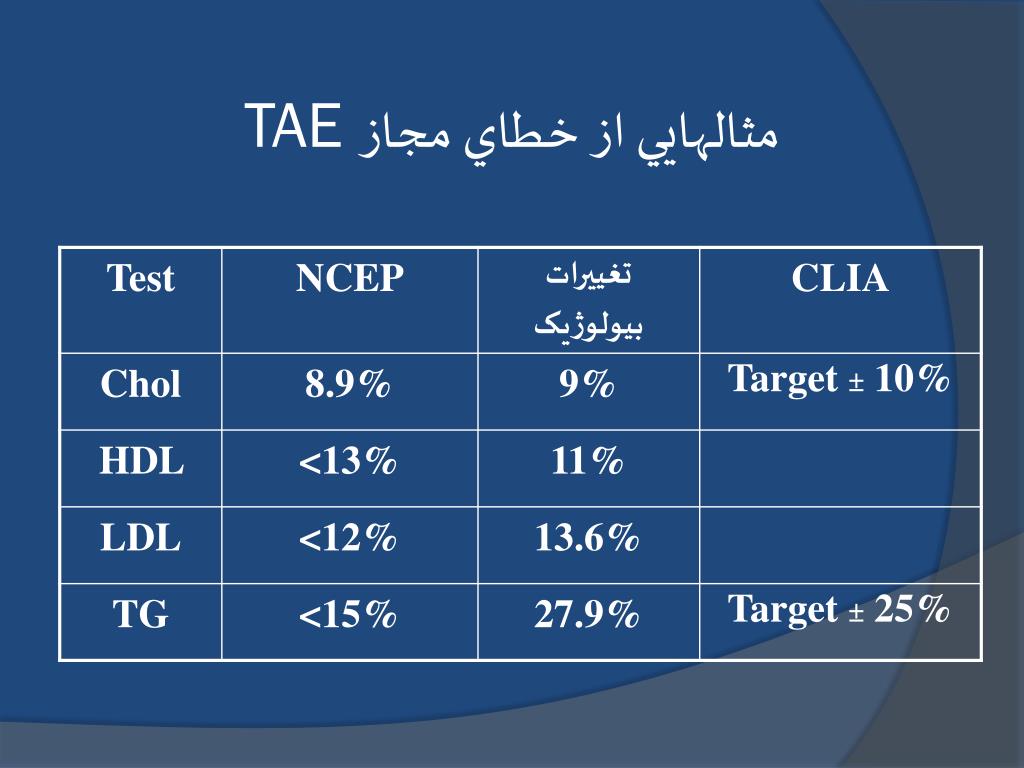 مثالهايي از خطاي مجاز TAE

| Test | NCEP | تغييرات بيولوژيک | CLIA |
|---|---|---|---|
| Chol | 8.9% | 9% | Target ± 10% |
| HDL | <13% | 11% | |
| LDL | <12% | 13.6% | |
| TG | <15% | 27.9% | Target ± 25% |